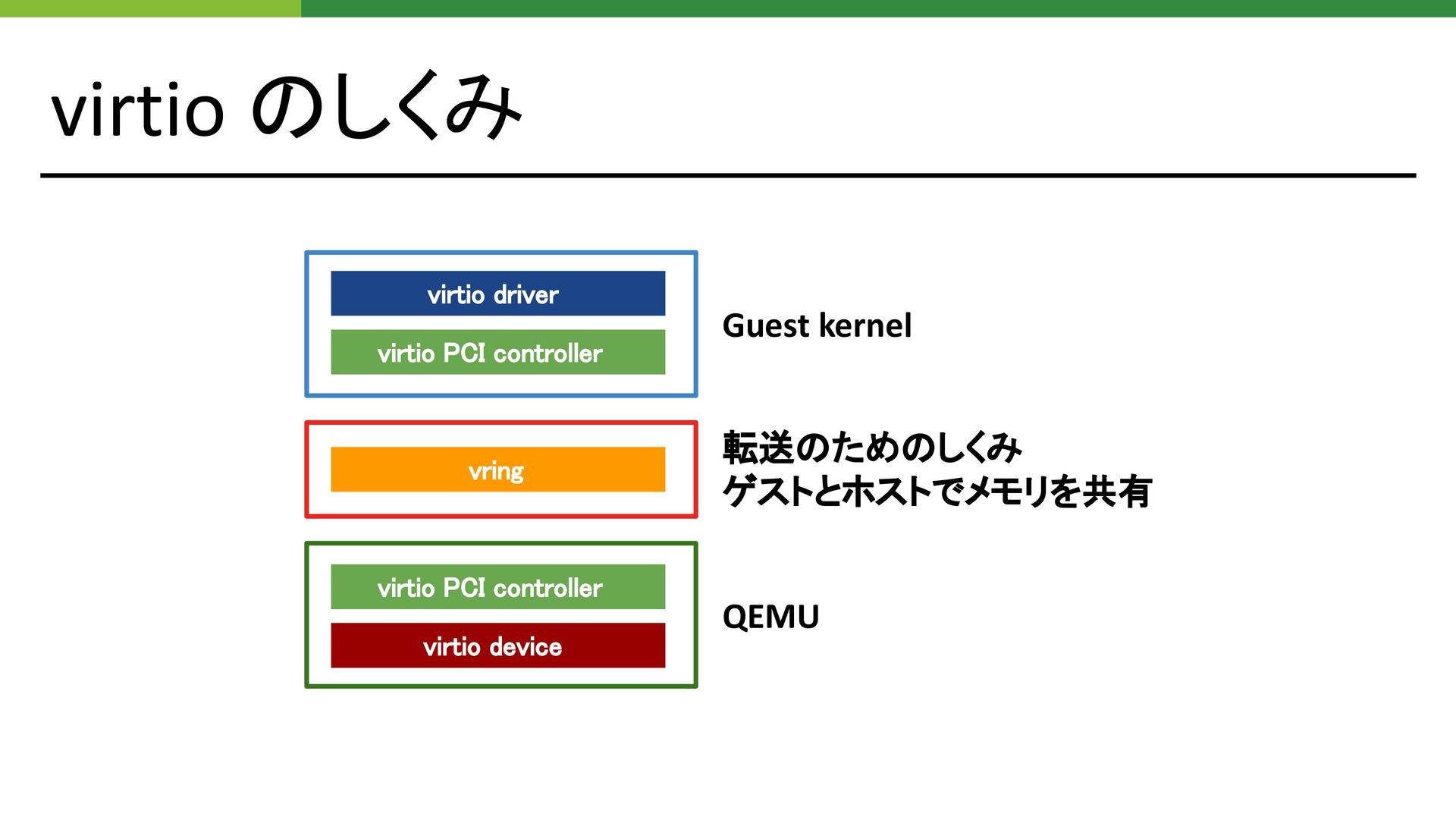 virtio のしくみ

virtio driver

virtio PCI controller

Guest kernel

vring

転送のためのしくみ
ゲストとホストでメモリを共有

virtio PCI controller

virtio device

QEMU